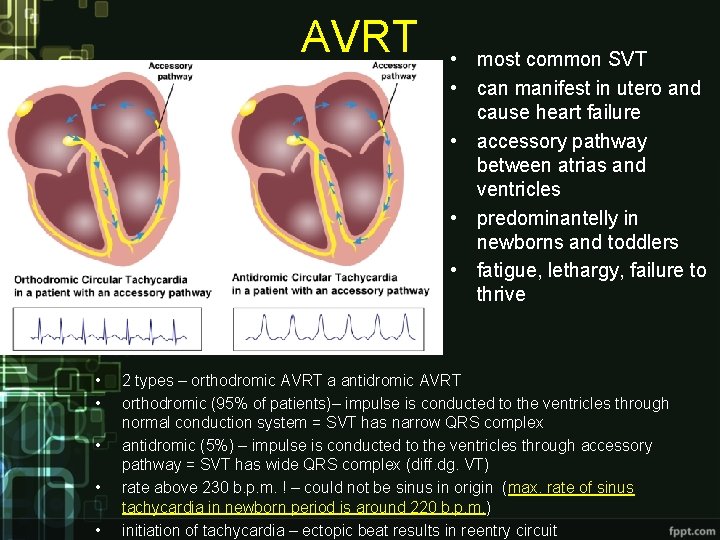 AVRT

Accessory pathway

Accessory pathway

Orthodromic Circular Tachycardia in a patient with an accessory pathway

Antidromic Circular Tachycardia in a patient with an accessory pathway

• most common SVT
• can manifest in utero and cause heart failure
• accessory pathway between atrias and ventricles
• predominantelly in newborns and toddlers
• fatigue, lethargy, failure to thrive

• 2 types – orthodromic AVRT a antidromic AVRT
• orthodromic (95% of patients)– impulse is conducted to the ventricles through normal conduction system = SVT has narrow QRS complex
• antidromic (5%) – impulse is conducted to the ventricles through accessory pathway = SVT has wide QRS complex (diff.dg. VT)
• rate above 230 b.p.m. ! – could not be sinus in origin (max. rate of sinus tachycardia in newborn period is around 220 b.p.m.)
• initiation of tachycardia – ectopic beat results in reentry circuit

fppt.com